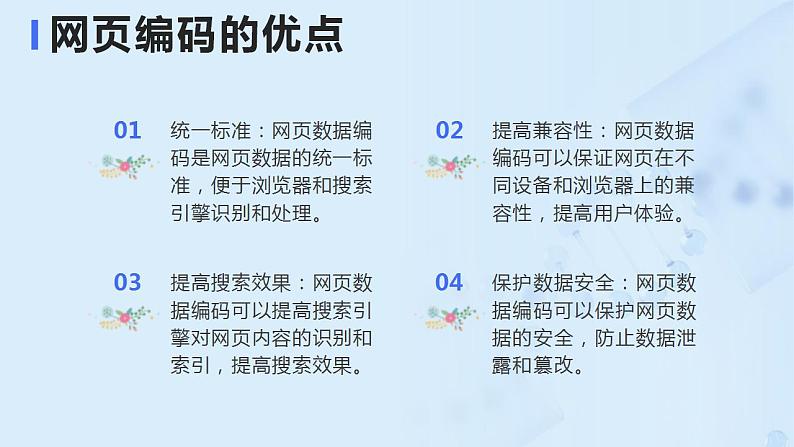 网页编码的优点

01

统一标准：网页数据编码是网页数据的统一标准，便于浏览器和搜索引擎识别和处理。

02

提高兼容性：网页数据编码可以保证网页在不同设备和浏览器上的兼容性，提高用户体验。

03

提高搜索效果：网页数据编码可以提高搜索引擎对网页内容的识别和索引，提高搜索效果。

04

保护数据安全：网页数据编码可以保护网页数据的安全，防止数据泄露和篡改。